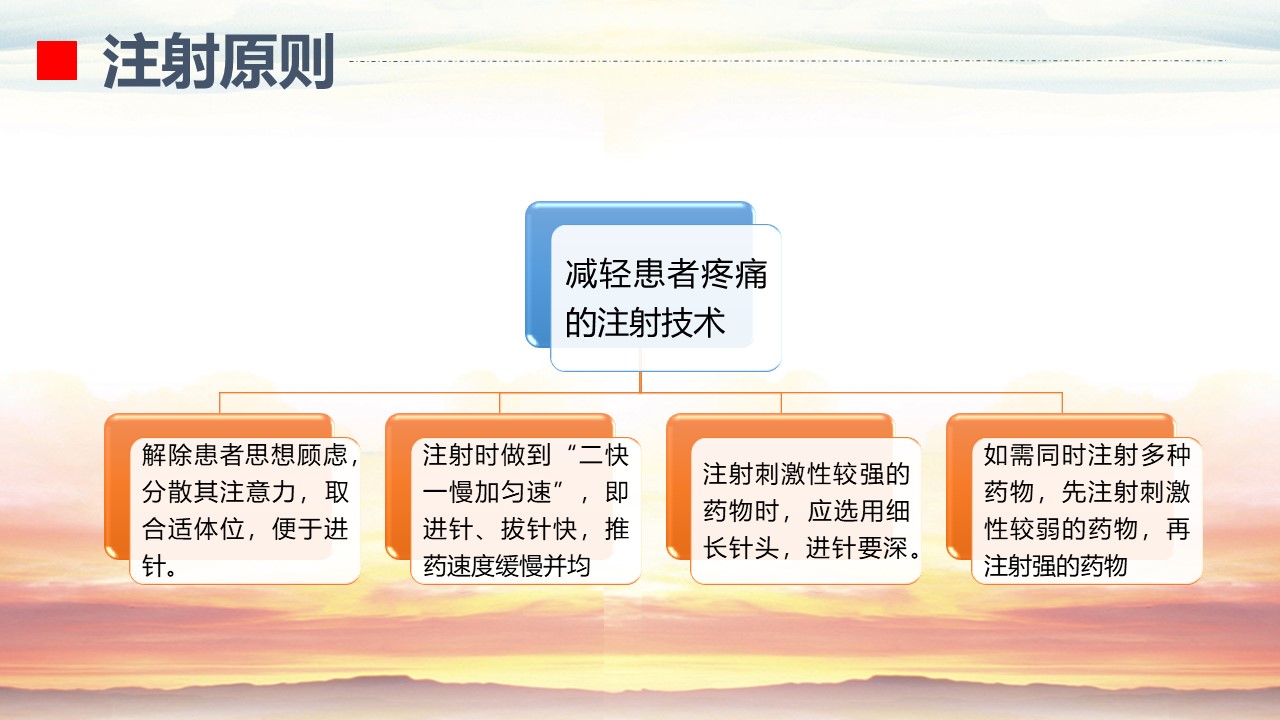 注射原则

减轻患者疼痛的注射技术

解除患者思想顾虑，分散其注意力，取合适体位，便于进针。

注射时做到“二快一慢加匀速”，即进针、拔针快，推药速度缓慢并均

注射刺激性较强的药物时，应选用细长针头，进针要深。

如需同时注射多种药物，先注射刺激性较弱的药物，再注射强的药物